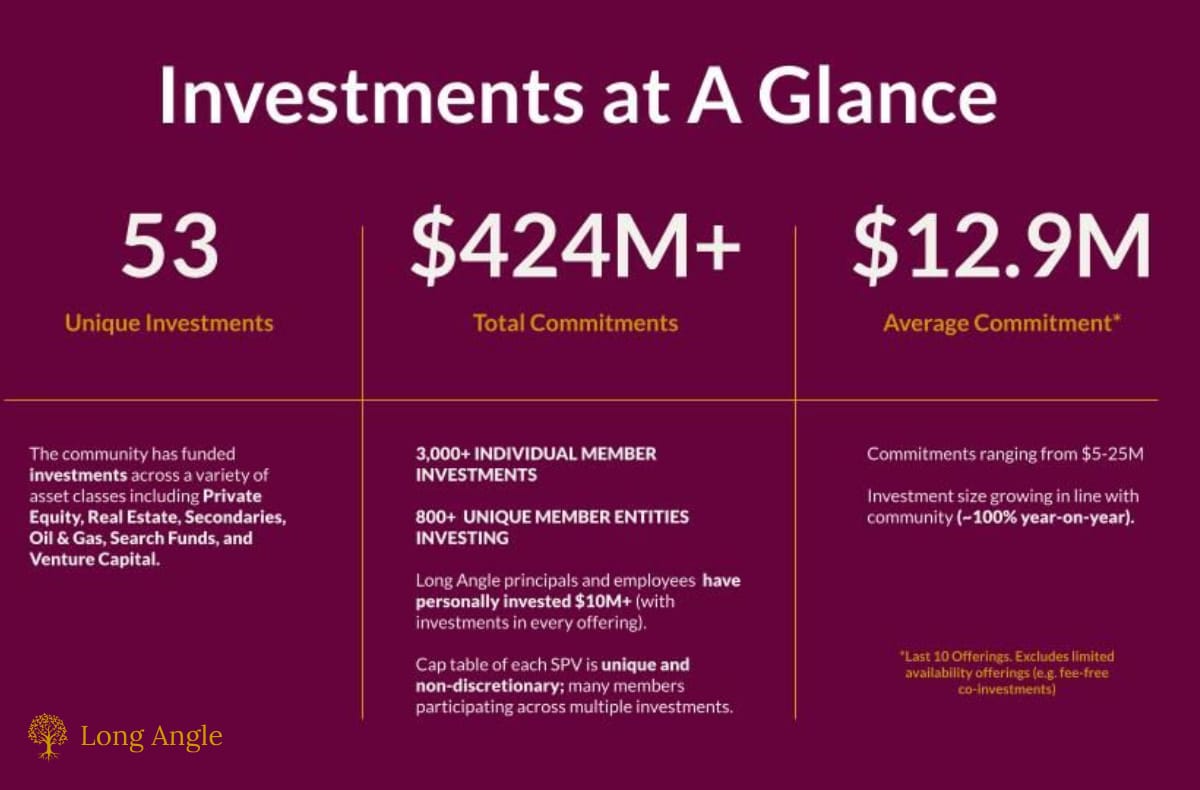 Investments at A Glance

53

Unique Investments

The community has funded investments across a variety of asset classes including Private Equity, Real Estate, Secondaries, Oil & Gas, Search Funds, and Venture Capital.

$424M+

Total Commitments

3,000+ INDIVIDUAL MEMBER INVESTMENTS

800+ UNIQUE MEMBER ENTITIES INVESTING

Long Angle principals and employees have personally invested $10M+ (with investments in every offering).

Cap table of each SPV is unique and non-discretionary; many members participating across multiple investments.

$12.9M

Average Commitment*

Commitments ranging from $5-25M

Investment size growing in line with community (~100% year-on-year).

*Last 10 Offerings. Excludes limited availability offerings (e.g. fee-free co-investments)

Long Angle